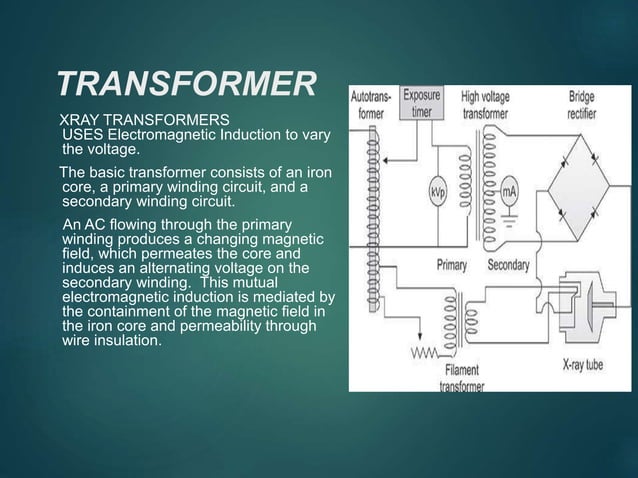 TRANSFORMER

XRAY TRANSFORMERS
USES Electromagnetic Induction to vary the voltage.

The basic transformer consists of an iron core, a primary winding circuit, and a secondary winding circuit.

An AC flowing through the primary winding produces a changing magnetic field, which permeates the core and induces an alternating voltage on the secondary winding. This mutual electromagnetic induction is mediated by the containment of the magnetic field in the iron core and permeability through wire insulation.

Autotransformer
Exposure timer
High voltage transformer
Bridge rectifier
kVp
mA
Primary
Secondary
Filament transformer
X-ray tube